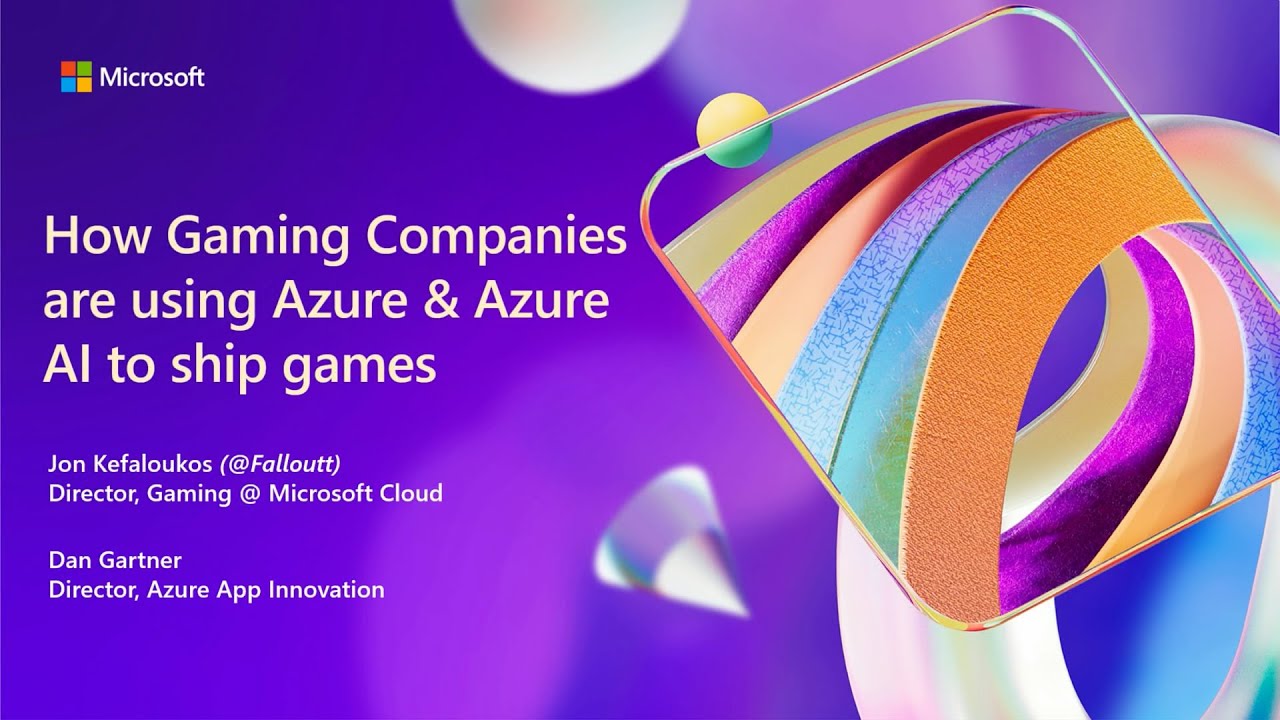 Microsoft

How Gaming Companies are using Azure & Azure AI to ship games

Jon Kefaloukos (@Falloutt)
Director, Gaming @ Microsoft Cloud

Dan Gartner
Director, Azure App Innovation